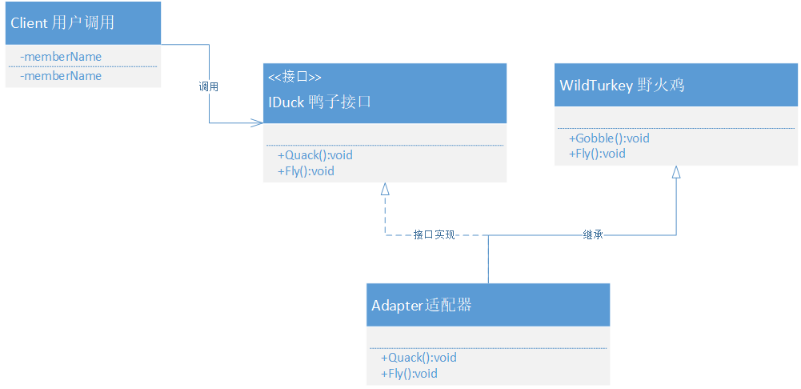 Client 用户调用

-memberName
-memberName

调用

<<接口>>
IDuck 鸭子接口

+Quack():void
+Fly():void

WildTurkey 野火鸡

+Gobble():void
+Fly():void

接口实现

继承

Adapter适配器

+Quack():void
+Fly():void